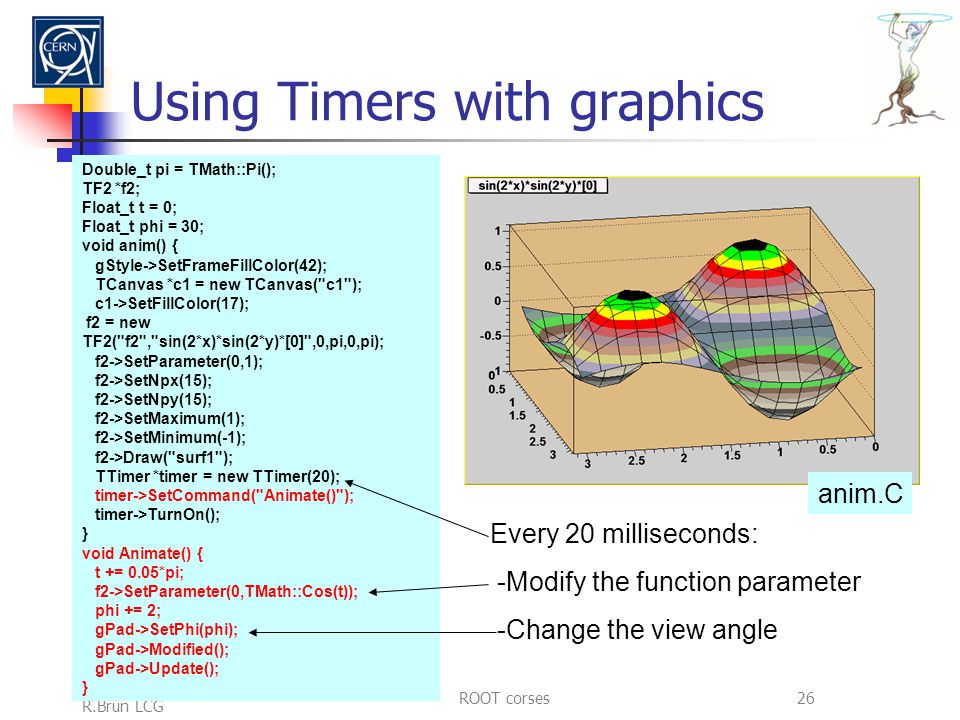 CERN

Using Timers with graphics

Double_t pi = TMath::Pi();
TF2 *f2;
Float_t t = 0;
Float_t phi = 30;
void anim() {
gStyle->SetFrameFillColor(42);
TCanvas *c1 = new TCanvas("c1");
c1->SetFillColor(17);
f2 = new TF2("f2","sin(2*x)*sin(2*y)*[0]",0,pi,0,pi);
f2->SetParameter(0,1);
f2->SetNpx(15);
f2->SetNpy(15);
f2->SetMaximum(1);
f2->SetMinimum(-1);
f2->Draw("surf1");
TTimer *timer = new TTimer(20);
timer->SetCommand("Animate()");
timer->TurnOn();
}
void Animate() {
t += 0.05*pi;
f2->SetParameter(0,TMath::Cos(t));
phi += 2;
gPad->SetPhi(phi);
gPad->Modified();
gPad->Update();
}

sin(2*x)*sin(2*y)*[0]

1
0.5
0
-0.5
0
0.5
1
1.5
2
2.5
3
3
2.5
2
1.5
1
0.5
0

anim.C

Every 20 milliseconds:
-Modify the function parameter
-Change the view angle

R.Brun LCG
ROOT corses
26